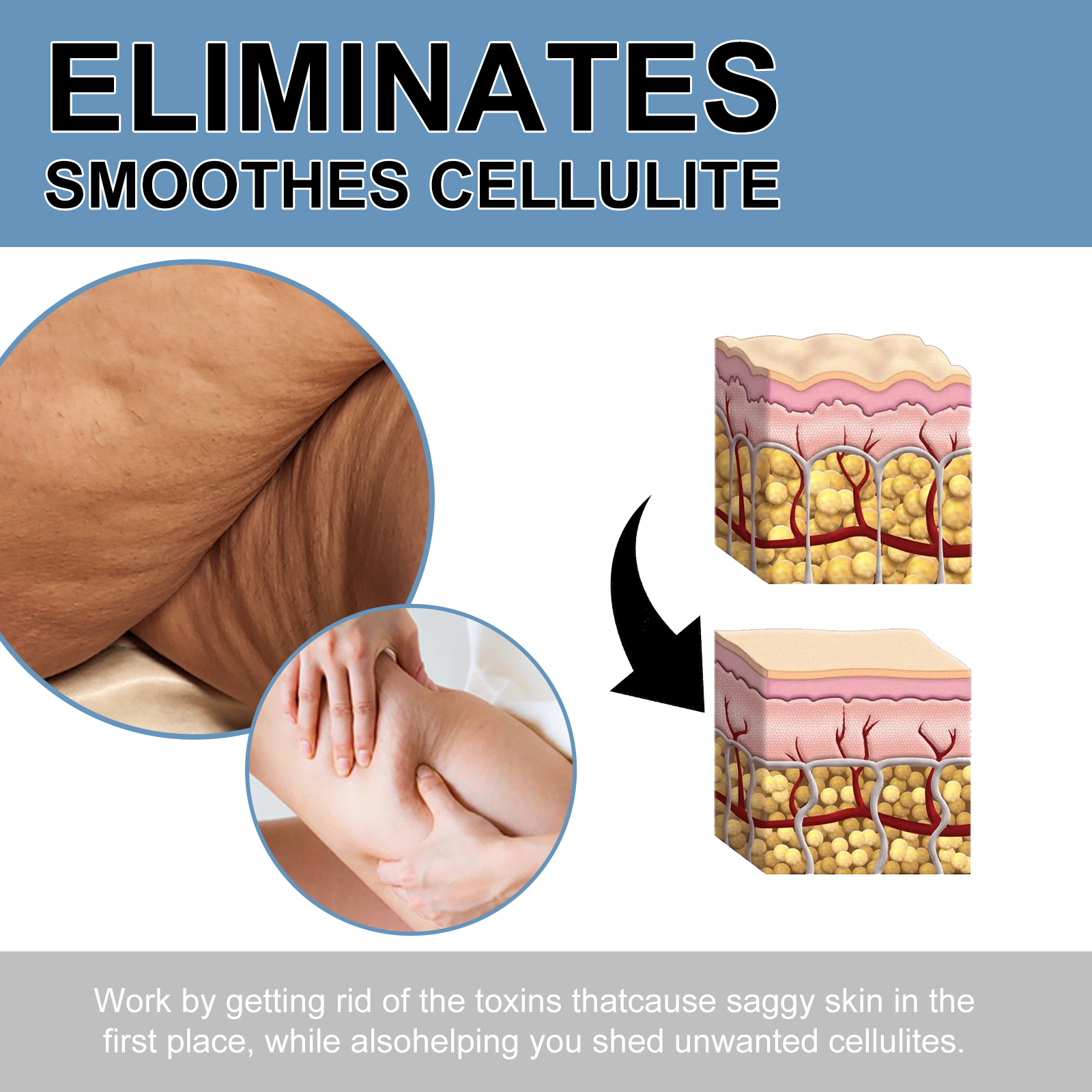 ELIMINATES
SMOOTHES CELLULITE

Work by getting rid of the toxins thatcause saggy skin in the first place, while alsohelping you shed unwanted cellulites.